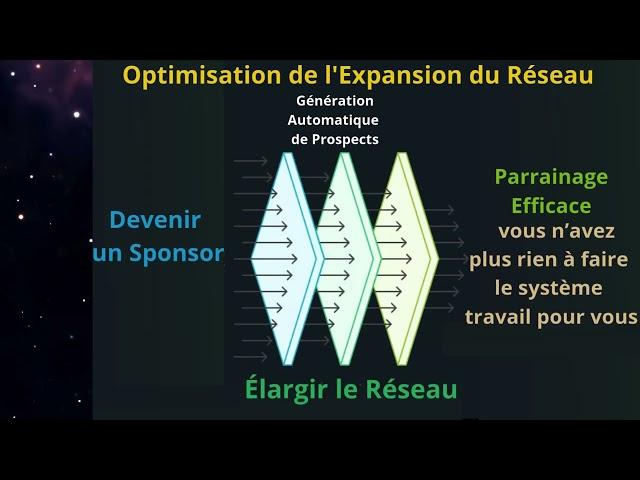 Optimisation de l'Expansion du Réseau

Génération Automatique de Prospects

Devenir un Sponsor

Parrainage Efficace

vous n'avez plus rien à faire le système travail pour vous

Élargir le Réseau